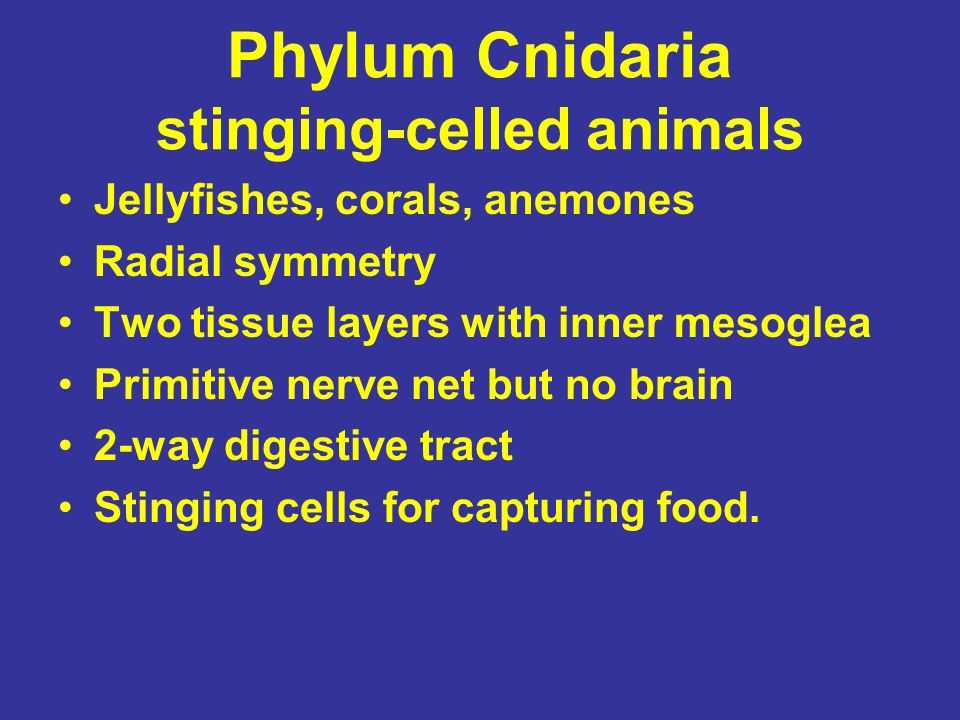 Phylum Cnidaria
stinging-celled animals

• Jellyfishes, corals, anemones
• Radial symmetry
• Two tissue layers with inner mesoglea
• Primitive nerve net but no brain
• 2-way digestive tract
• Stinging cells for capturing food.